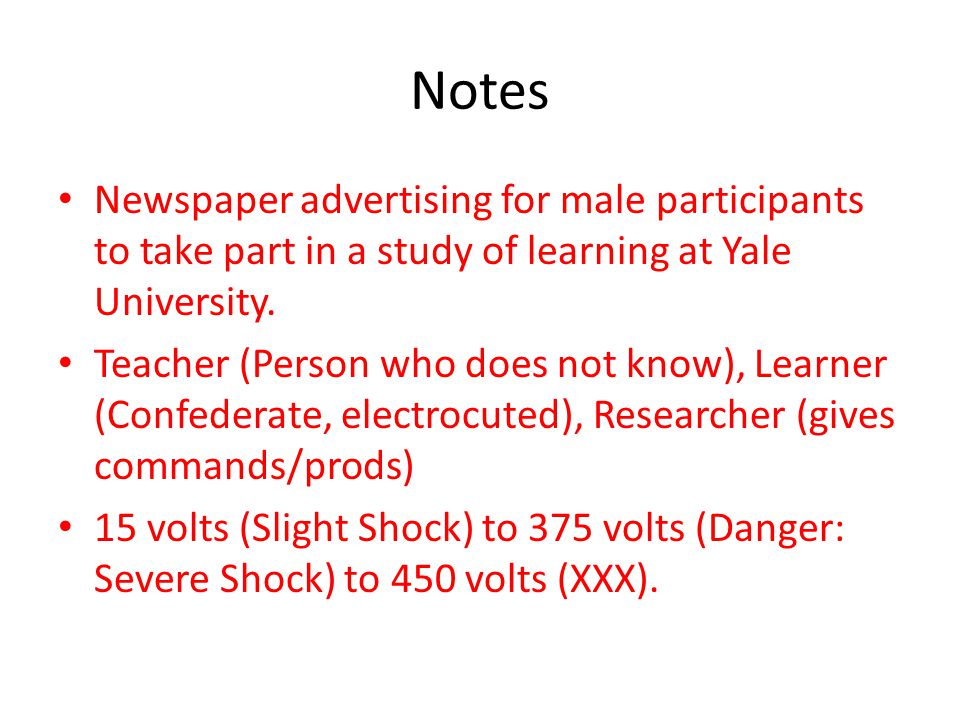 Notes

• Newspaper advertising for male participants to take part in a study of learning at Yale University.

• Teacher (Person who does not know), Learner (Confederate, electrocuted), Researcher (gives commands/prods)

• 15 volts (Slight Shock) to 375 volts (Danger: Severe Shock) to 450 volts (XXX).